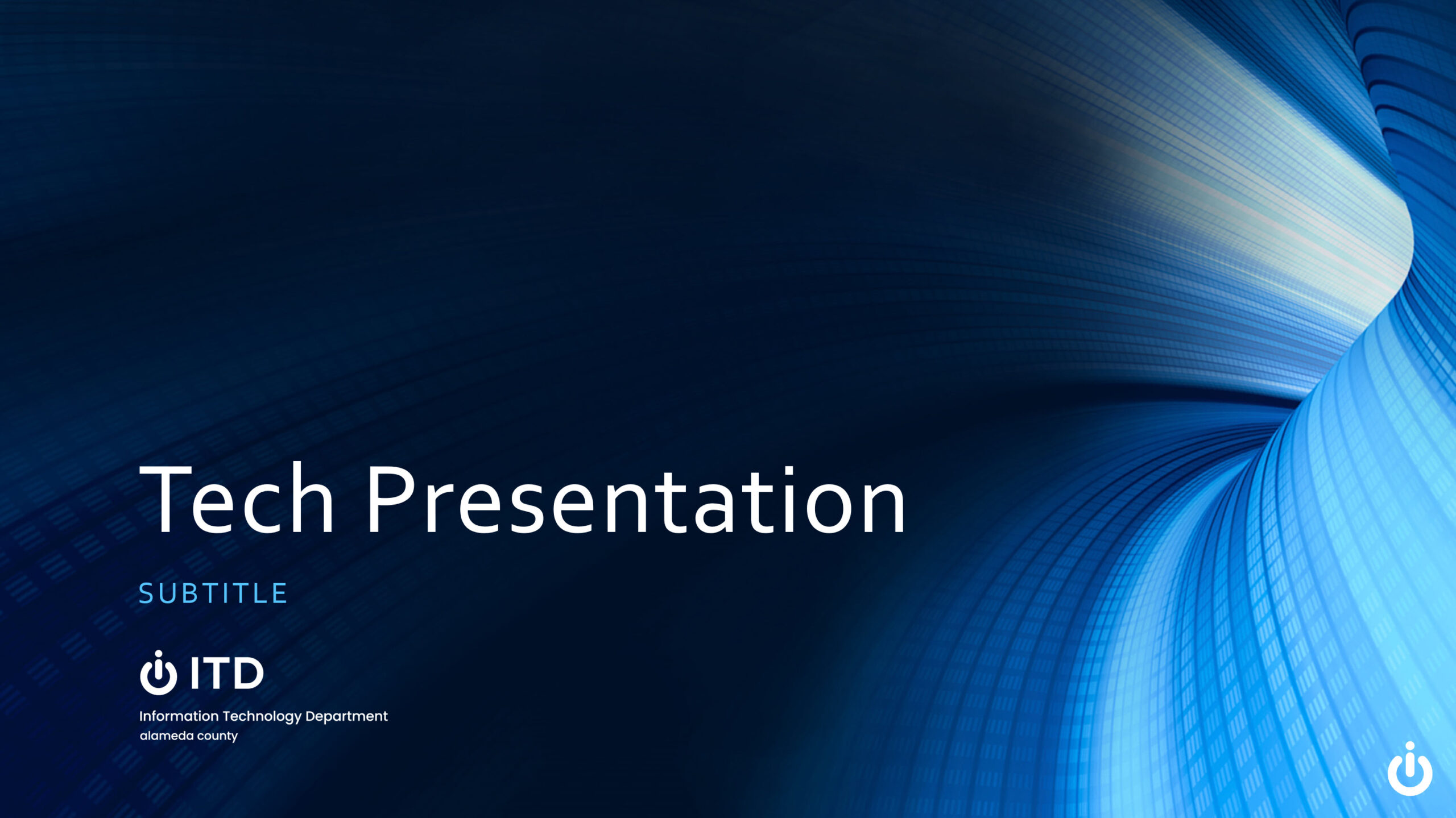 Tech Presentation

SUBTITLE

ITD

Information Technology Department
alameda county